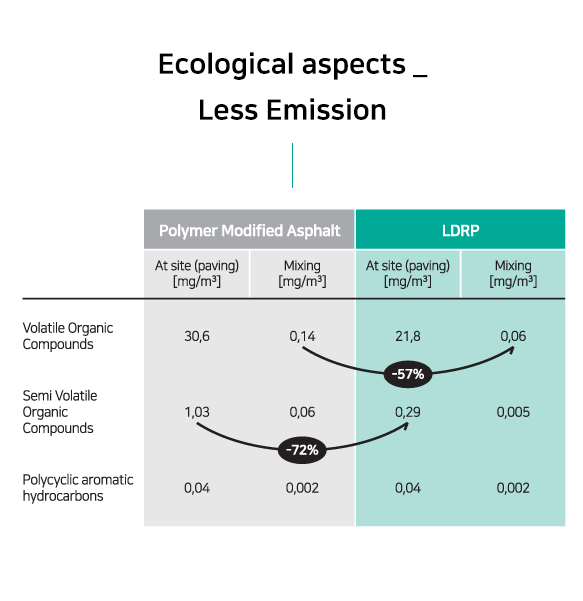 Ecological aspects _
Less Emission

| | Polymer Modified Asphalt | | LDRP | |
|---|---|---|---|---|
| | At site (paving) [mg/m³] | Mixing [mg/m³] | At site (paving) [mg/m³] | Mixing [mg/m³] |
| Volatile Organic Compounds | 30,6 | 0,14 | 21,8 | 0,06 |
| Semi Volatile Organic Compounds | 1,03 | 0,06 | 0,29 | 0,005 |
| Polycyclic aromatic hydrocarbons | 0,04 | 0,002 | 0,04 | 0,002 |

-57%

-72%